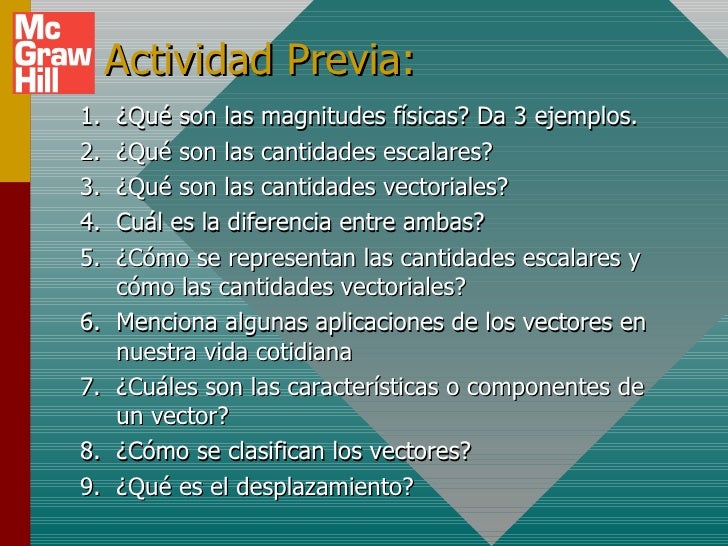 Mc Graw Hill

Actividad Previa:

1. ¿Qué son las magnitudes físicas? Da 3 ejemplos.
2. ¿Qué son las cantidades escalares?
3. ¿Qué son las cantidades vectoriales?
4. Cuál es la diferencia entre ambas?
5. ¿Cómo se representan las cantidades escalares y cómo las cantidades vectoriales?
6. Menciona algunas aplicaciones de los vectores en nuestra vida cotidiana
7. ¿Cuáles son las características o componentes de un vector?
8. ¿Cómo se clasifican los vectores?
9. ¿Qué es el desplazamiento?